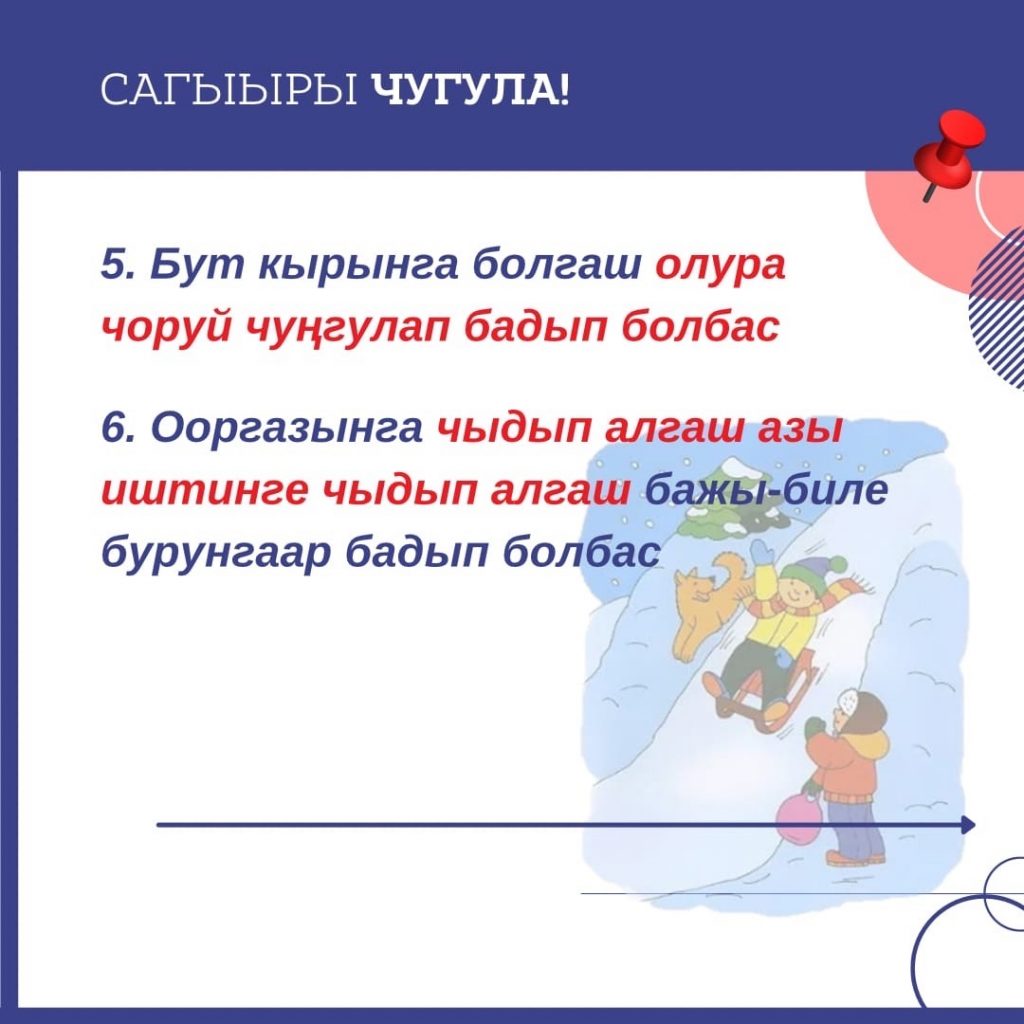 САГЫЫРЫ ЧУГУЛА!

5. Бут кырынга болгаш олура чоруй чуңгулап бадып болбас

6. Ооргазынга чыдып алгаш азы иштинге чыдып алгаш бажы-биле бурунгаар бадып болбас